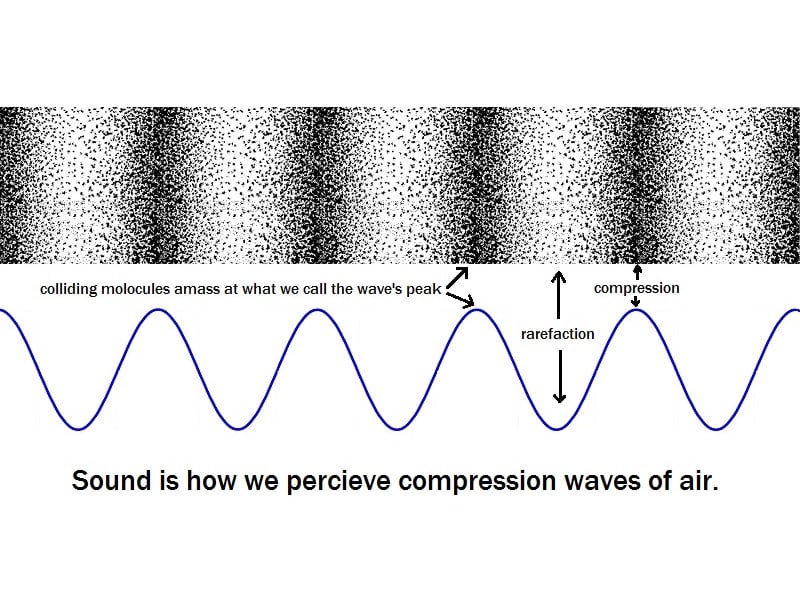 colliding molocules amass at what we call the wave's peak

compression

rarefaction

Sound is how we percieve compression waves of air.